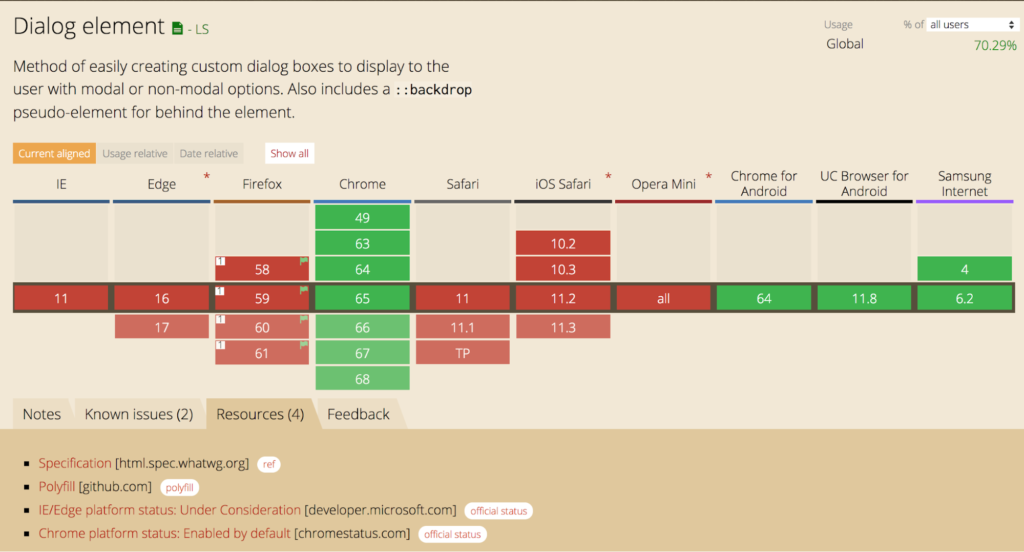 Dialog element - LS

Usage % of all users
Global 70.29%

Method of easily creating custom dialog boxes to display to the user with modal or non-modal options. Also includes a ::backdrop pseudo-element for behind the element.

Current aligned Usage relative Date relative Show all

| IE | Edge * | Firefox | Chrome | Safari | iOS Safari * | Opera Mini * | Chrome for Android | UC Browser for Android | Samsung Internet |
|---|---|---|---|---|---|---|---|---|---|
| | | | 49 | | | | | | |
| | | | 63 | | 10.2 | | | | |
| | | 1 58 | 64 | | 10.3 | | | | 4 |
| 11 | 16 | 1 59 | 65 | 11 | 11.2 | all | 64 | 11.8 | 6.2 |
| | 17 | 1 60 | 66 | 11.1 | 11.3 | | | | |
| | | 1 61 | 67 | TP | | | | | |
| | | | 68 | | | | | | |

Notes Known issues (2) Resources (4) Feedback

- Specification [html.spec.whatwg.org] ref
- Polyfill [github.com] polyfill
- IE/Edge platform status: Under Consideration [developer.microsoft.com] official status
- Chrome platform status: Enabled by default [chromestatus.com] official status